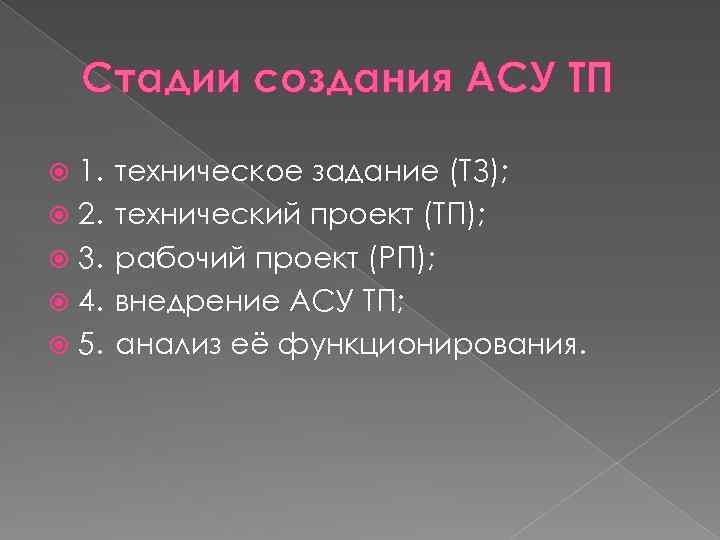 Стадии создания АСУ ТП

1. техническое задание (ТЗ);
2. технический проект (ТП);
3. рабочий проект (РП);
4. внедрение АСУ ТП;
5. анализ её функционирования.